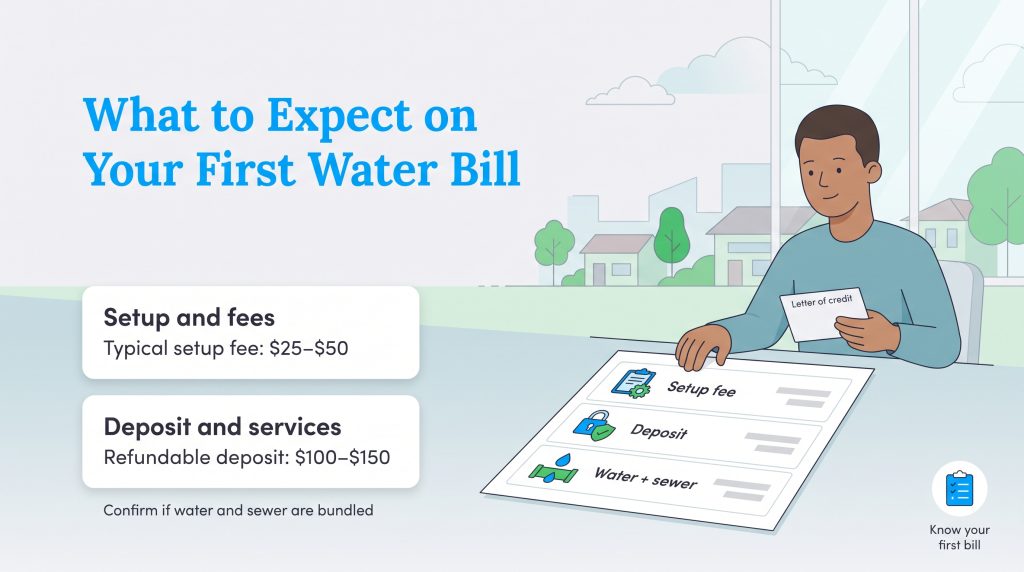 What to Expect on Your First Water Bill

Setup and fees
Typical setup fee: \$25–\$50

Deposit and services
Refundable deposit: \$100–\$150

Confirm if water and sewer are bundled

Letter of credit

Setup fee

Deposit

Water + sewer

Know your first bill